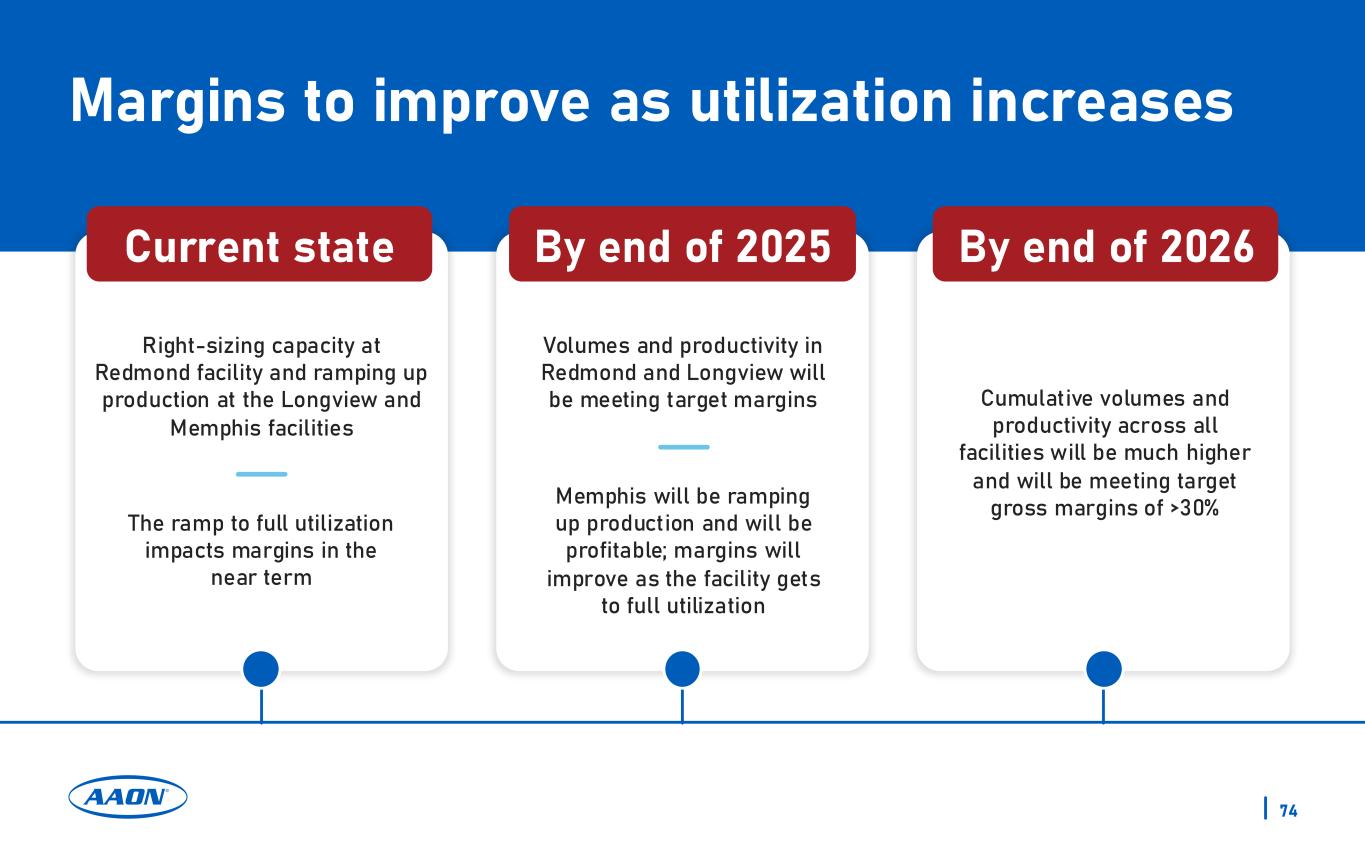 Margins to improve as utilization increases

Current state

Right-sizing capacity at Redmond facility and ramping up production at the Longview and Memphis facilities

The ramp to full utilization impacts margins in the near term

By end of 2025

Volumes and productivity in Redmond and Longview will be meeting target margins

Memphis will be ramping up production and will be profitable; margins will improve as the facility gets to full utilization

By end of 2026

Cumulative volumes and productivity across all facilities will be much higher and will be meeting target gross margins of >30%

AAON

74